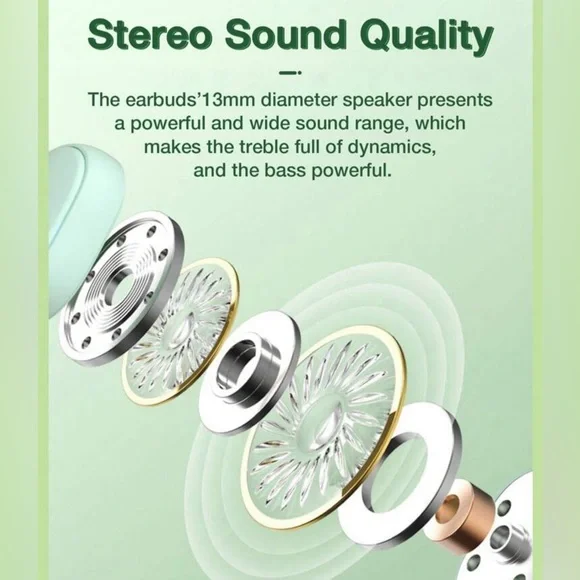 Stereo Sound Quality

The earbuds'13mm diameter speaker presents a powerful and wide sound range, which makes the treble full of dynamics, and the bass powerful.